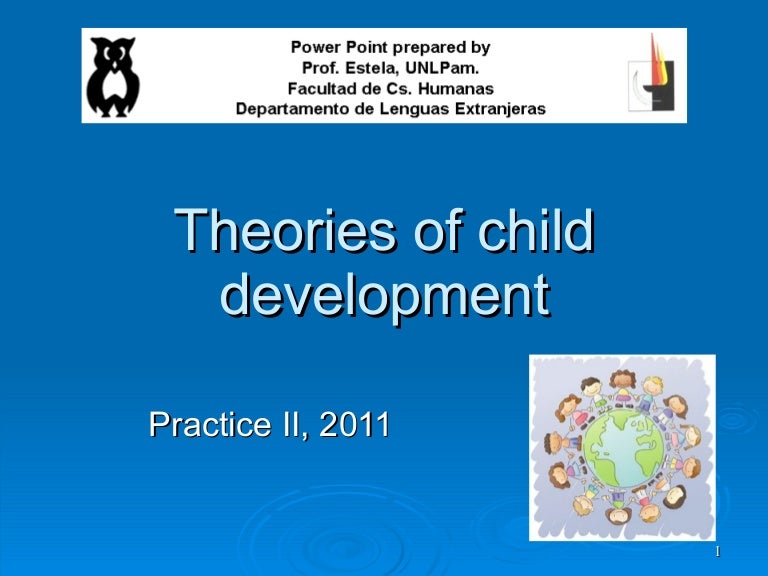 Power Point prepared by
Prof. Estela, UNLPam.
Facultad de Cs. Humanas
Departamento de Lenguas Extranjeras

Theories of child development

Practice II, 2011

1